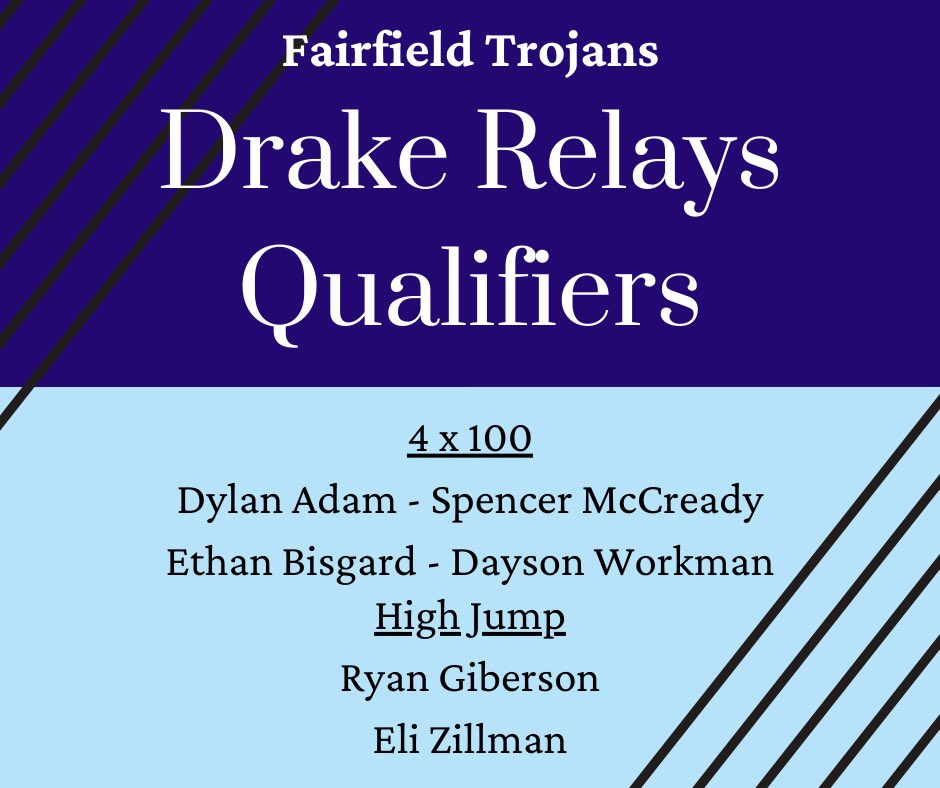 Fairfield Trojans

Drake Relays Qualifiers

4 x 100

Dylan Adam - Spencer McCready

Ethan Bisgard - Dayson Workman

High Jump

Ryan Giberson

Eli Zillman